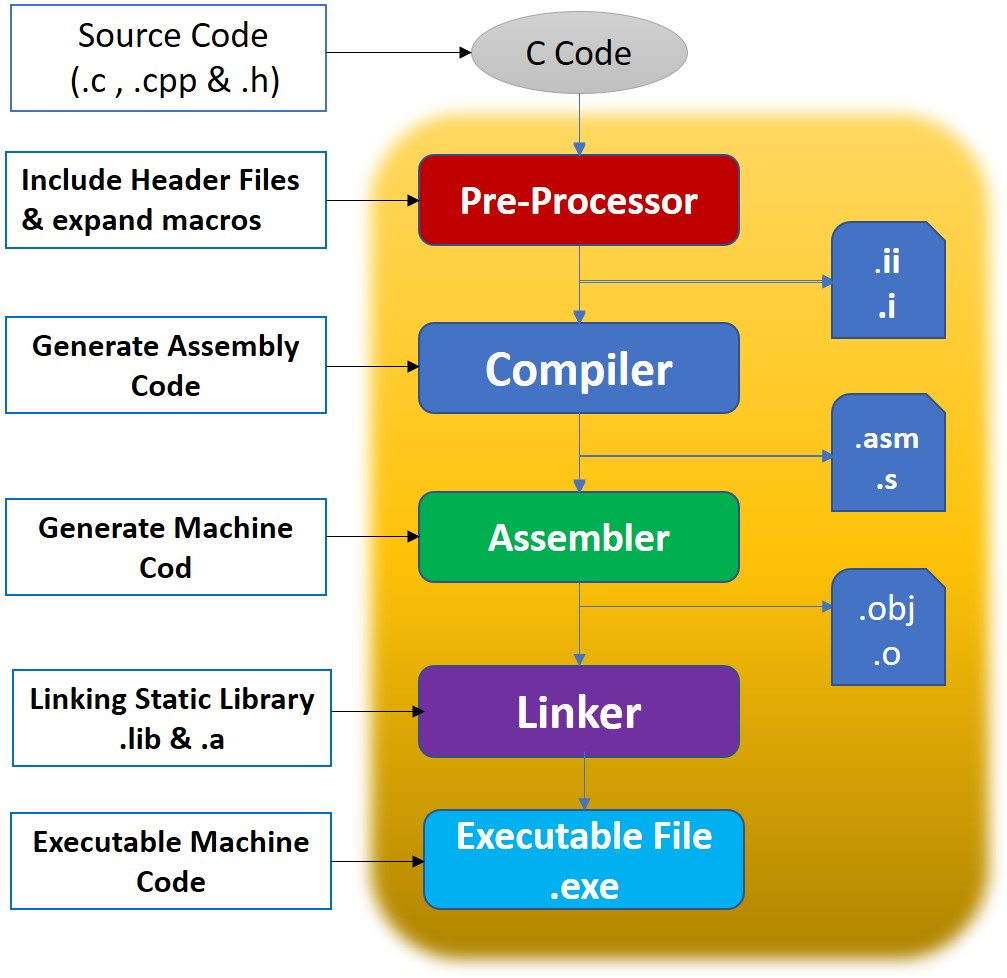 Source Code
(.c , .cpp & .h)

C Code

Include Header Files
& expand macros

Pre-Processor

.ii
.i

Generate Assembly
Code

Compiler

.asm
.s

Generate Machine
Cod

Assembler

.obj
.o

Linking Static Library
.lib & .a

Linker

Executable Machine
Code

Executable File
.exe